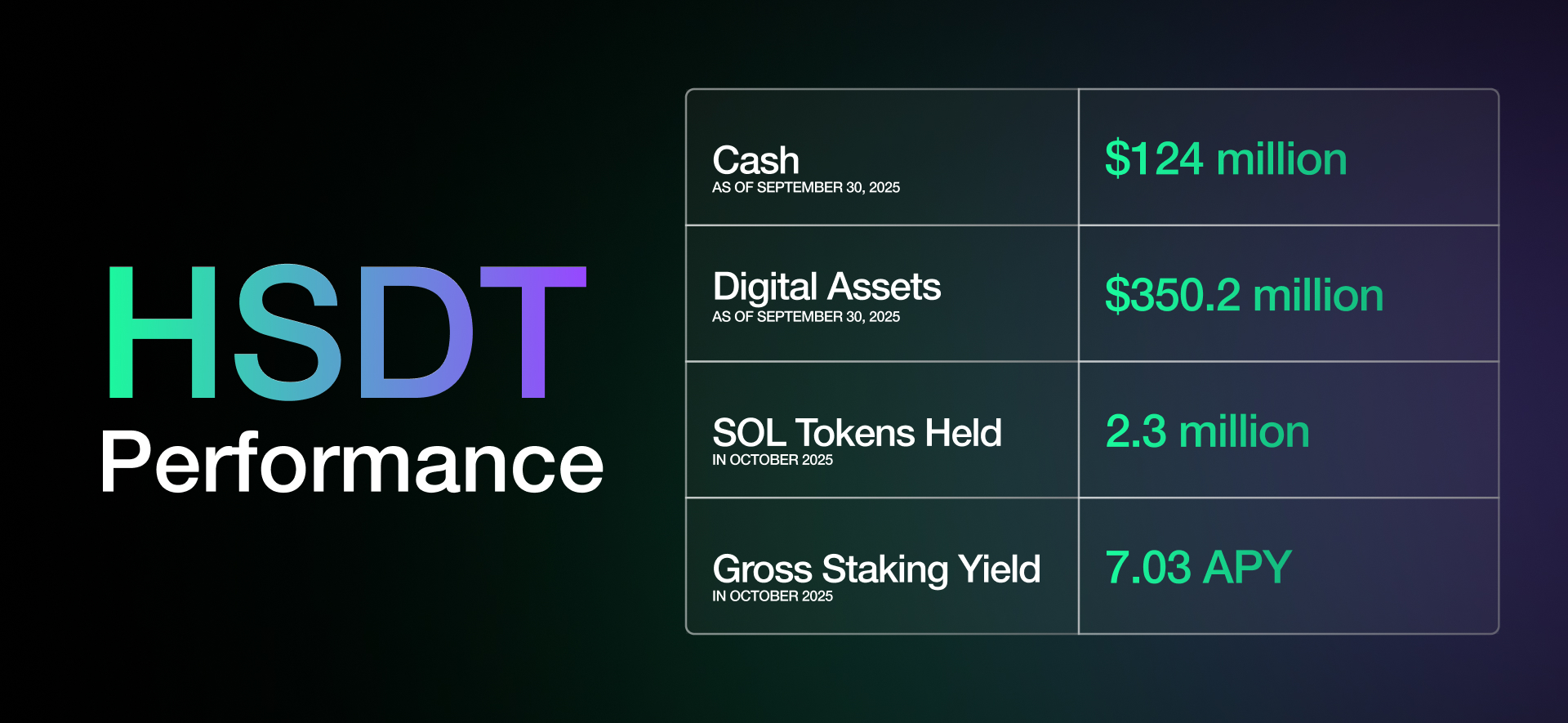 HSDT
Performance

| | |
|---|---|
| Cash AS OF SEPTEMBER 30, 2025 | \$124 million |
| Digital Assets AS OF SEPTEMBER 30, 2025 | \$350.2 million |
| SOL Tokens Held IN OCTOBER 2025 | 2.3 million |
| Gross Staking Yield IN OCTOBER 2025 | 7.03 APY |